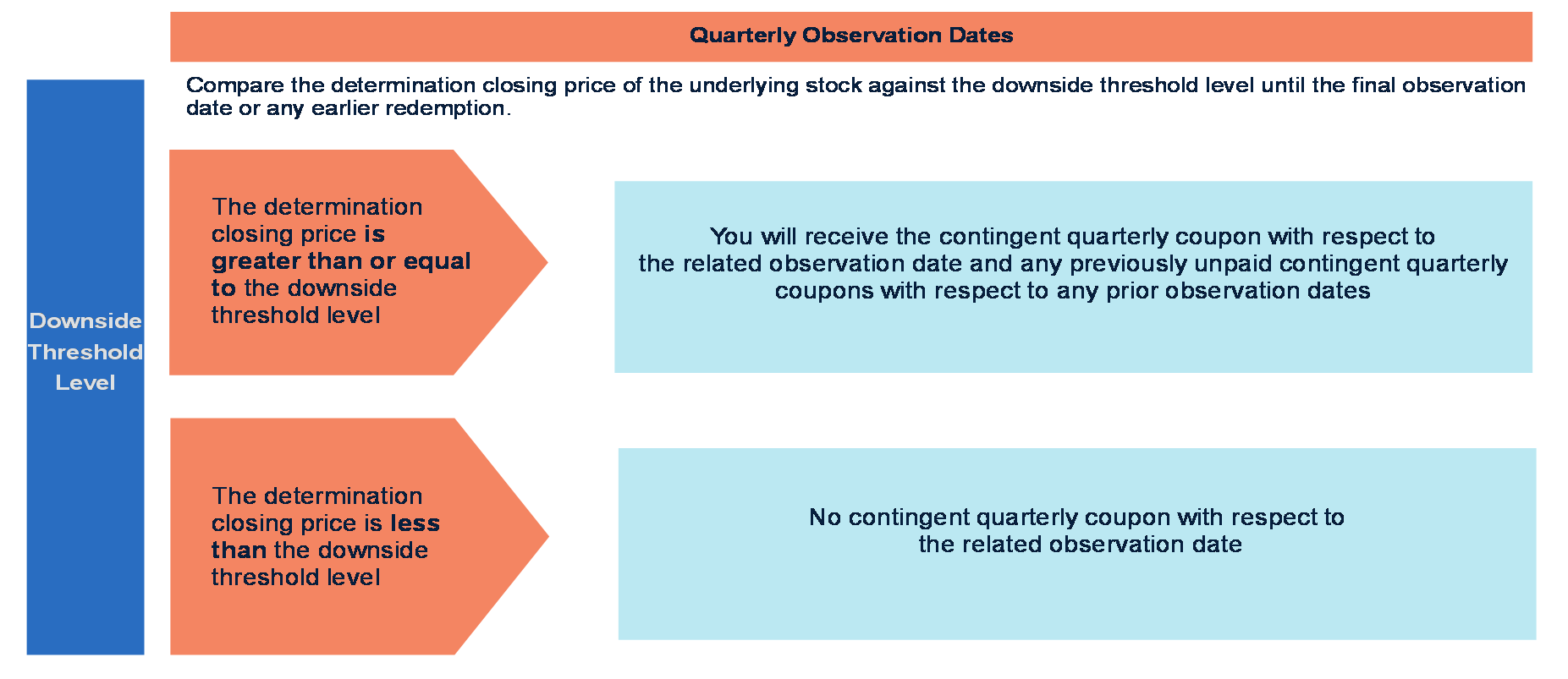 Quarterly Observation Dates

Compare the determination closing price of the underlying stock against the downside threshold level until the final observation date or any earlier redemption.

Downside Threshold Level

The determination closing price is greater than or equal to the downside threshold level

You will receive the contingent quarterly coupon with respect to the related observation date and any previously unpaid contingent quarterly coupons with respect to any prior observation dates

The determination closing price is less than the downside threshold level

No contingent quarterly coupon with respect to the related observation date